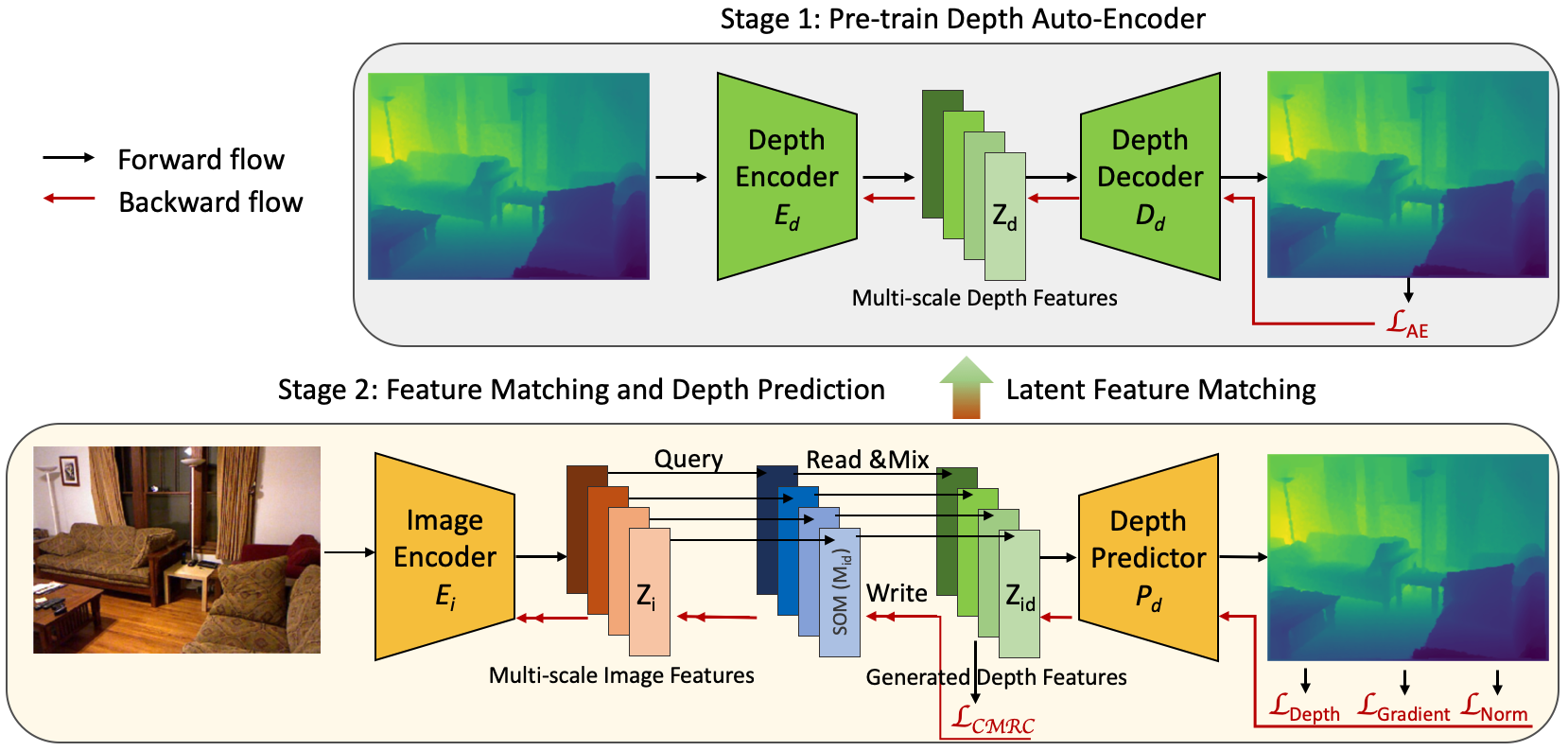 Stage 1: Pre-train Depth Auto-Encoder

Forward flow

Backward flow

Depth Encoder $E_d$

$Z_d$

Depth Decoder $D_d$

Multi-scale Depth Features

$\mathcal{L}_{AE}$

Stage 2: Feature Matching and Depth Prediction

Latent Feature Matching

Image Encoder $E_i$

Query

Read &Mix

$Z_i$

SOM ($M_{id}$)

Write

$Z_{id}$

Depth Predictor $P_d$

Multi-scale Image Features

Generated Depth Features

$\mathcal{L}_{CMRC}$

$\mathcal{L}_{Depth}$ $\mathcal{L}_{Gradient}$ $\mathcal{L}_{Norm}$